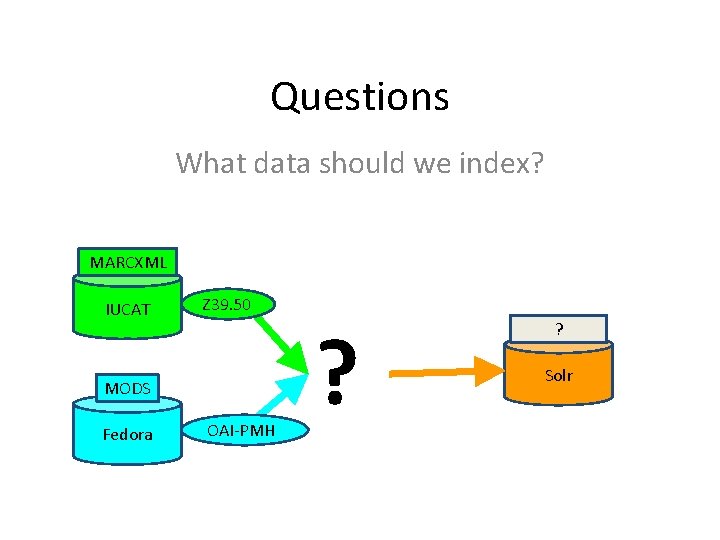 Questions

What data should we index?

MARCXML

IUCAT

Z39.50

MODS

Fedora

OAI-PMH

?

?

Solr